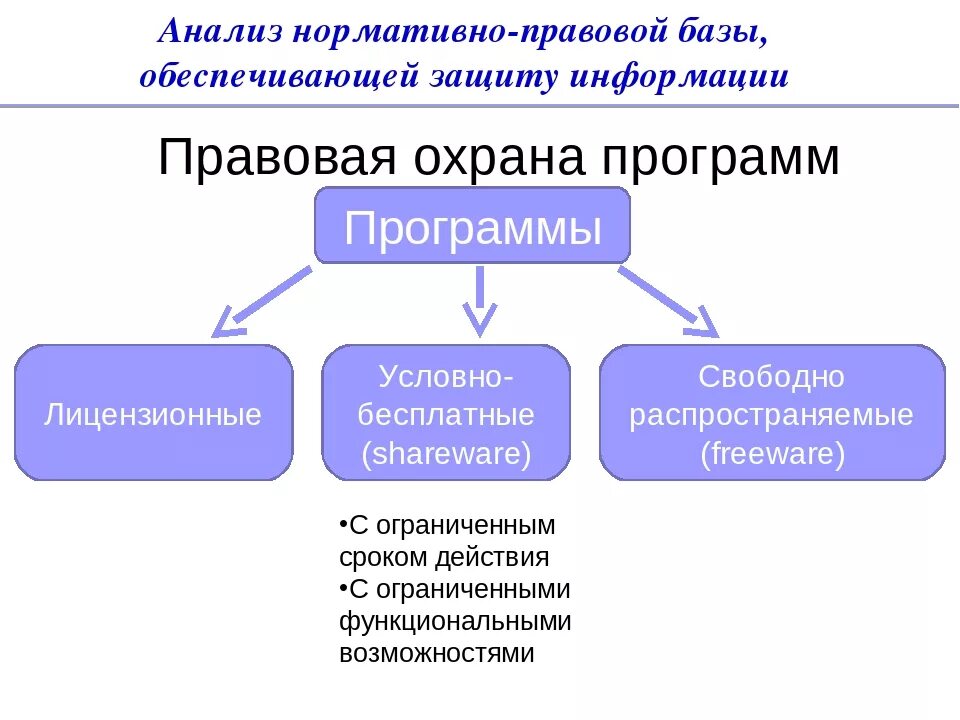 Анализ нормативно-правовой базы, обеспечивающей защиту информации

Правовая охрана программ

Программы

Лицензионные

Условно-бесплатные (shareware)

Свободно распространяемые (freeware)

•С ограниченным сроком действия
•С ограниченными функциональными возможностями